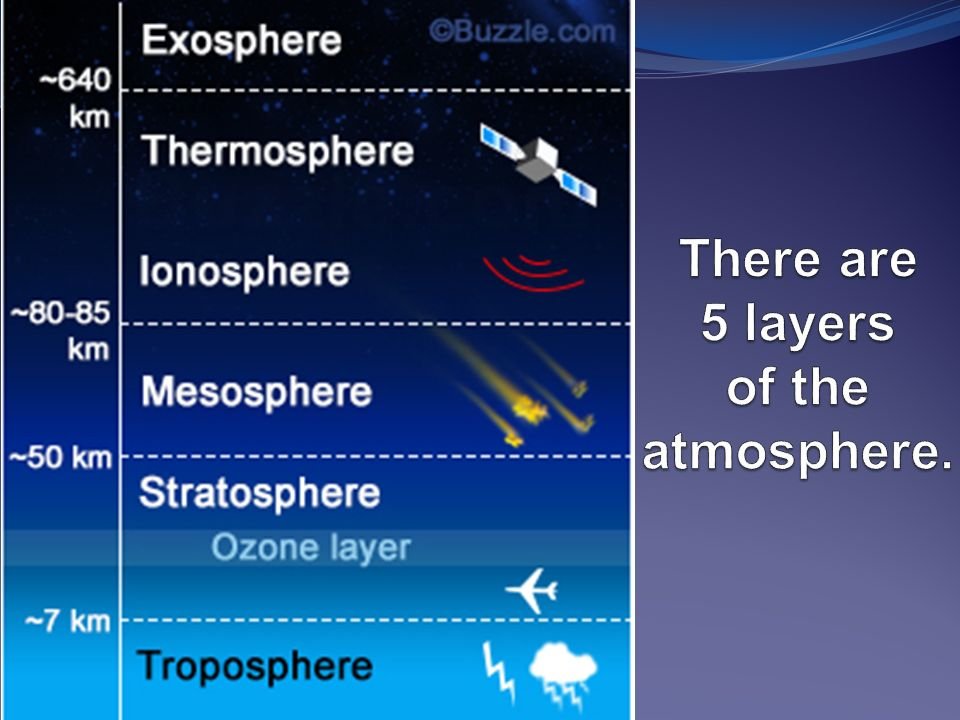 Exosphere
©Buzzle.com
~640 km
Thermosphere
Ionosphere
~80-85 km
Mesosphere
~50 km
Stratosphere
Ozone layer
~7 km
Troposphere

There are 5 layers of the atmosphere.